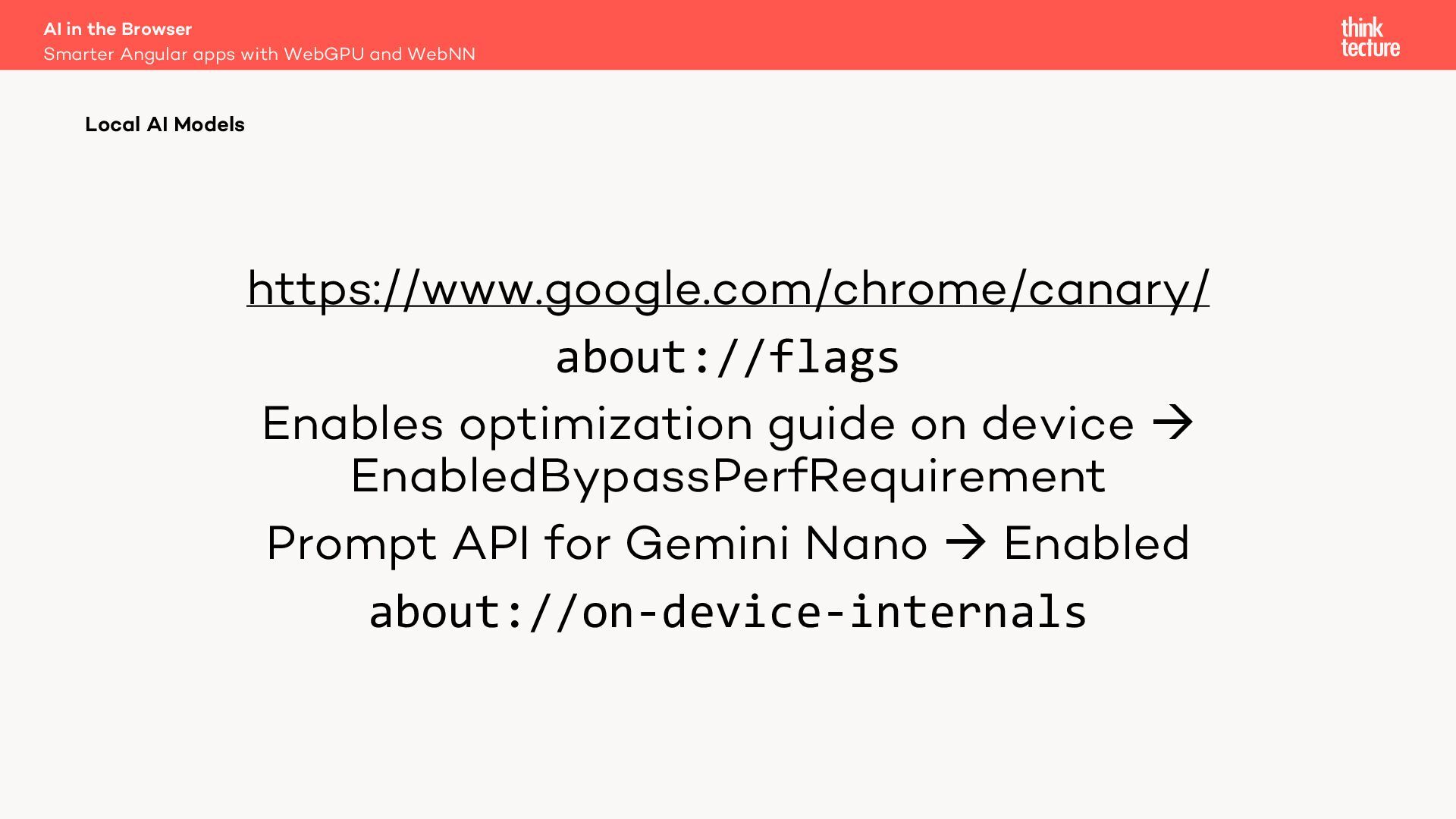 AI in the Browser
Smarter Angular apps with WebGPU and WebNN

think
tecture

Local AI Models

https://www.google.com/chrome/canary/

about://flags

Enables optimization guide on device → EnabledBypassPerfRequirement

Prompt API for Gemini Nano → Enabled

about://on-device-internals